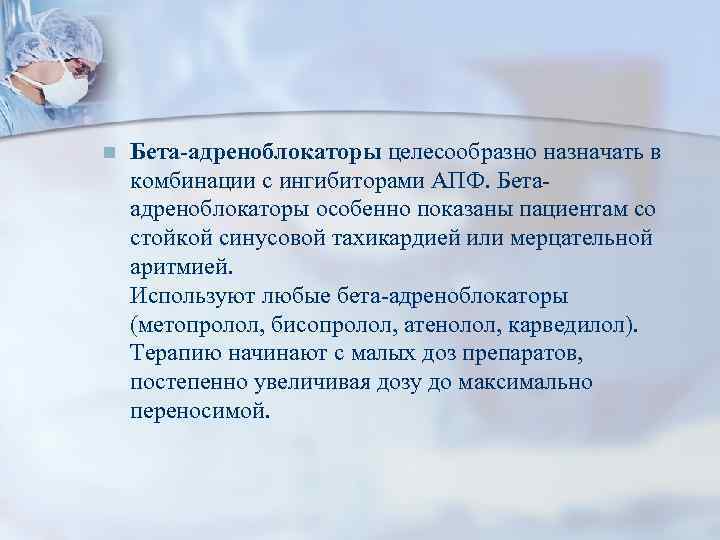 Бета-адреноблокаторы целесообразно назначать в комбинации с ингибиторами АПФ. Бета-адреноблокаторы особенно показаны пациентам со стойкой синусовой тахикардией или мерцательной аритмией.
Используют любые бета-адреноблокаторы (метопролол, бисопролол, атенолол, карведилол). Терапию начинают с малых доз препаратов, постепенно увеличивая дозу до максимально переносимой.